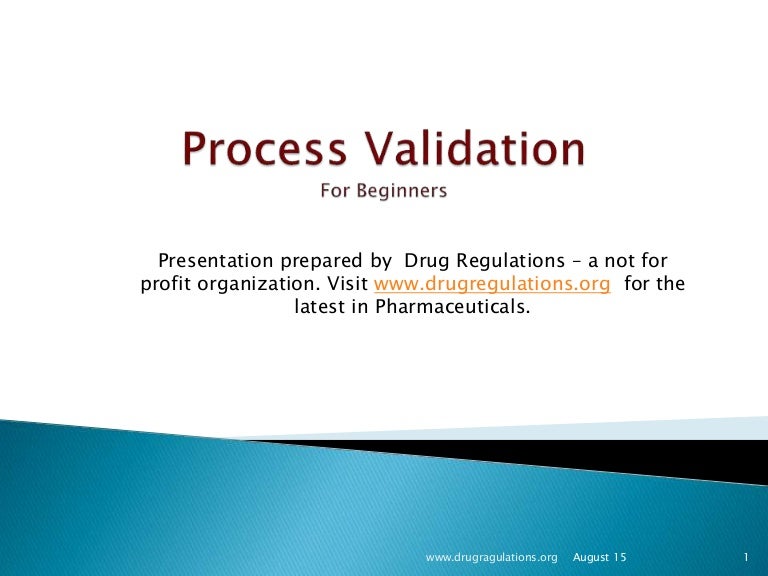 Process Validation
For Beginners

Presentation prepared by Drug Regulations – a not for profit organization. Visit www.drugregulations.org for the latest in Pharmaceuticals.

www.drugragulations.org August 15 1